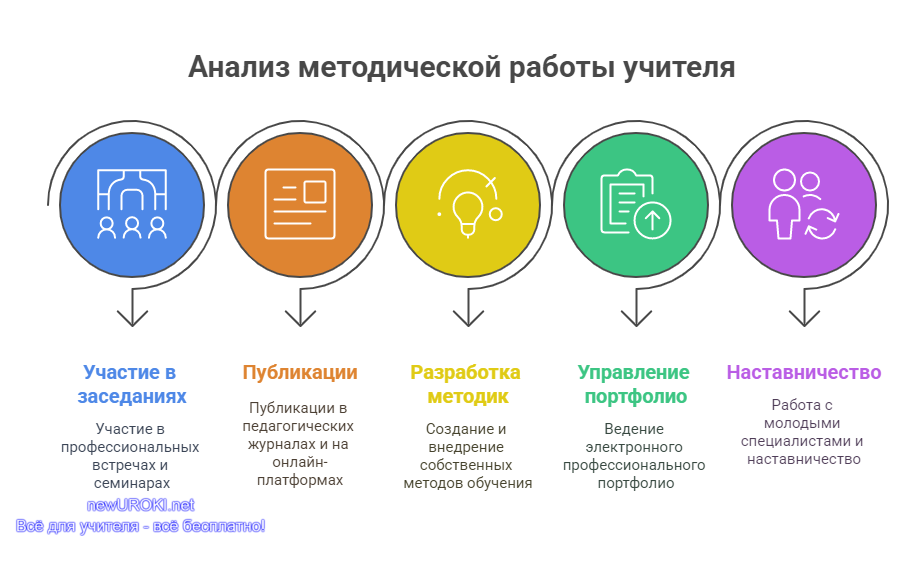 Анализ методической работы учителя

Участие в заседаниях

Участие в профессиональных встречах и семинарах

Публикации

Публикации в педагогических журналах и на онлайн-платформах

Разработка методик

Создание и внедрение собственных методов обучения

Управление портфолио

Ведение электронного профессионального портфолио

Наставничество

Работа с молодыми специалистами и наставничество

newUROKI.net
Всё для учителя - всё бесплатно!